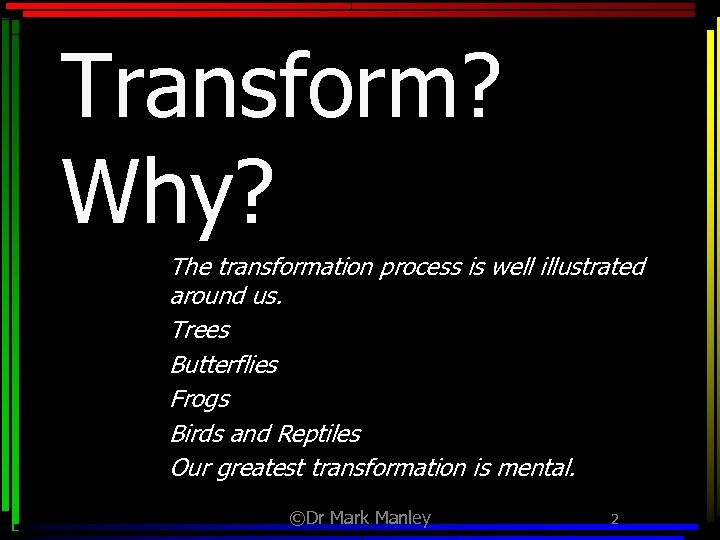 Transform? Why?

The transformation process is well illustrated around us.

Trees

Butterflies

Frogs

Birds and Reptiles

Our greatest transformation is mental.

©Dr Mark Manley

2